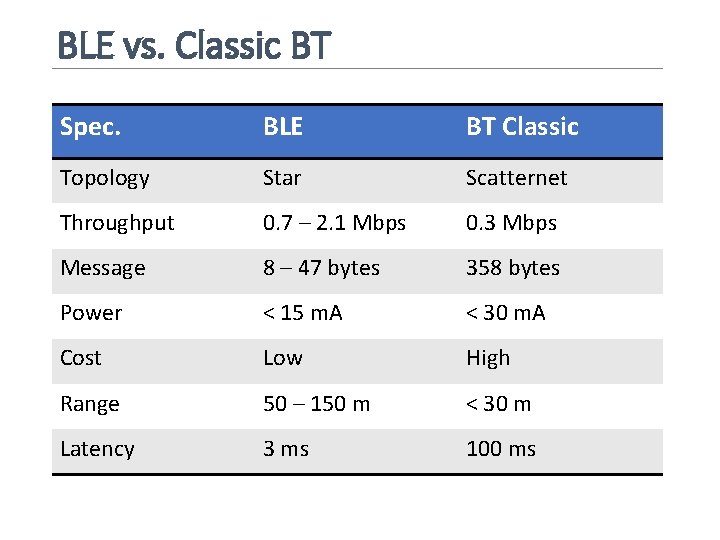 BLE vs. Classic BT

| Spec. | BLE | BT Classic |
|---|---|---|
| Topology | Star | Scatternet |
| Throughput | 0.7 – 2.1 Mbps | 0.3 Mbps |
| Message | 8 – 47 bytes | 358 bytes |
| Power | < 15 mA | < 30 mA |
| Cost | Low | High |
| Range | 50 – 150 m | < 30 m |
| Latency | 3 ms | 100 ms |